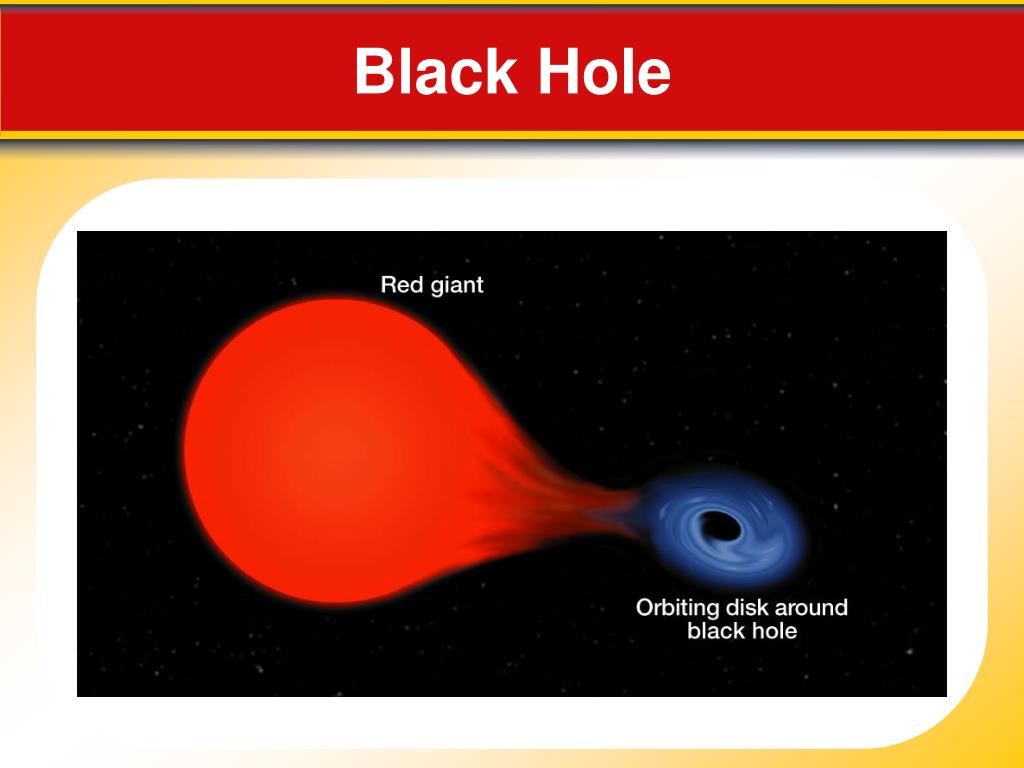 Black Hole

Red giant

Orbiting disk around black hole